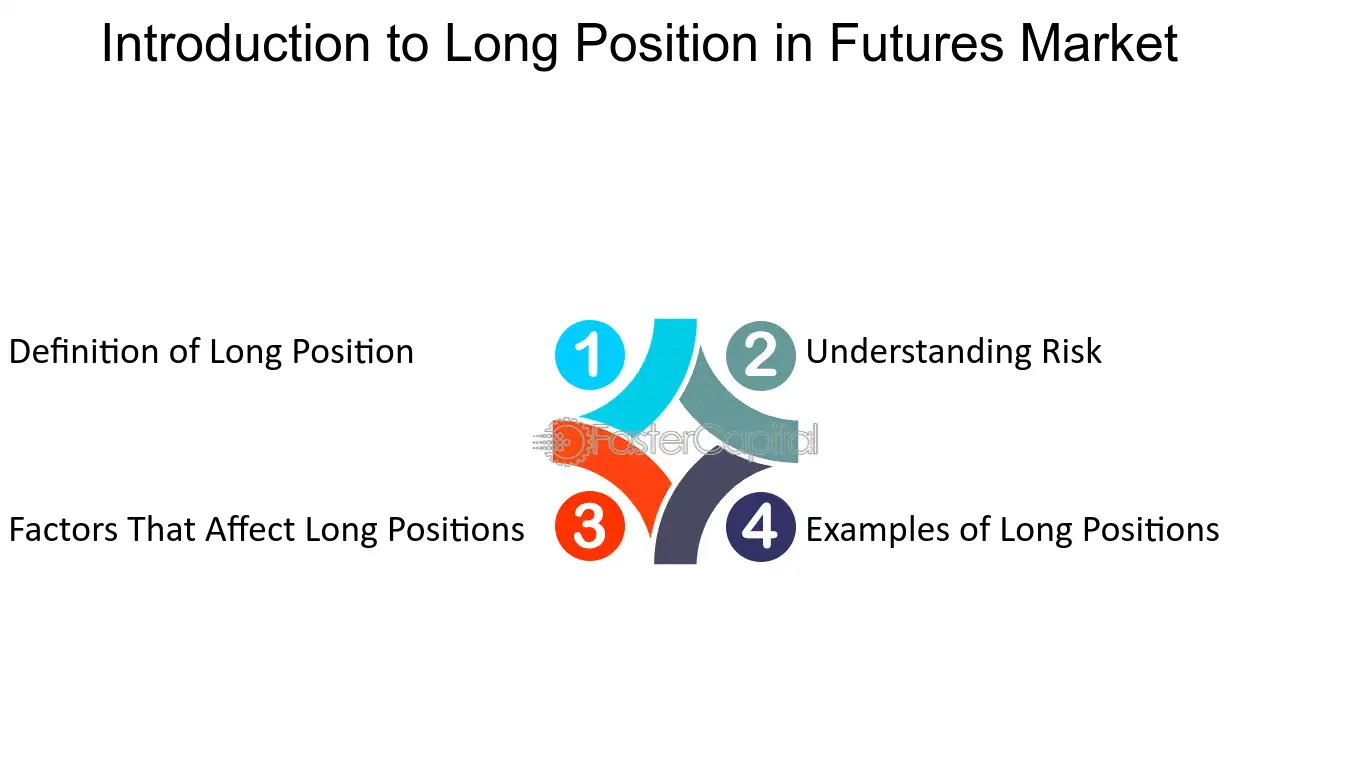 Introduction to Long Position in Futures Market

Definition of Long Position

1

2

Understanding Risk

FasterCapital

Factors That Affect Long Positions

3

4

Examples of Long Positions